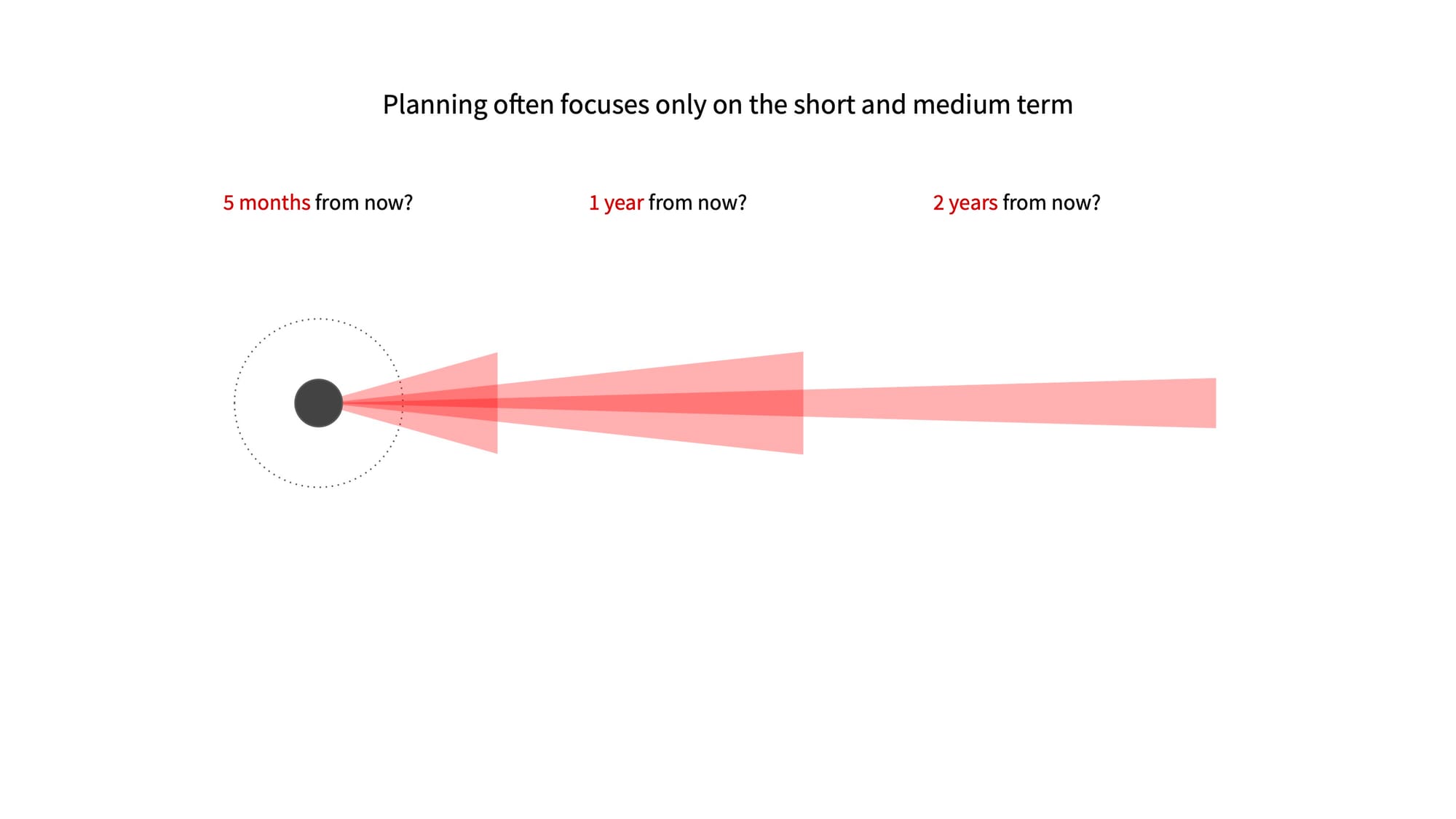 Planning often focuses only on the short and medium term

5 months from now?

1 year from now?

2 years from now?